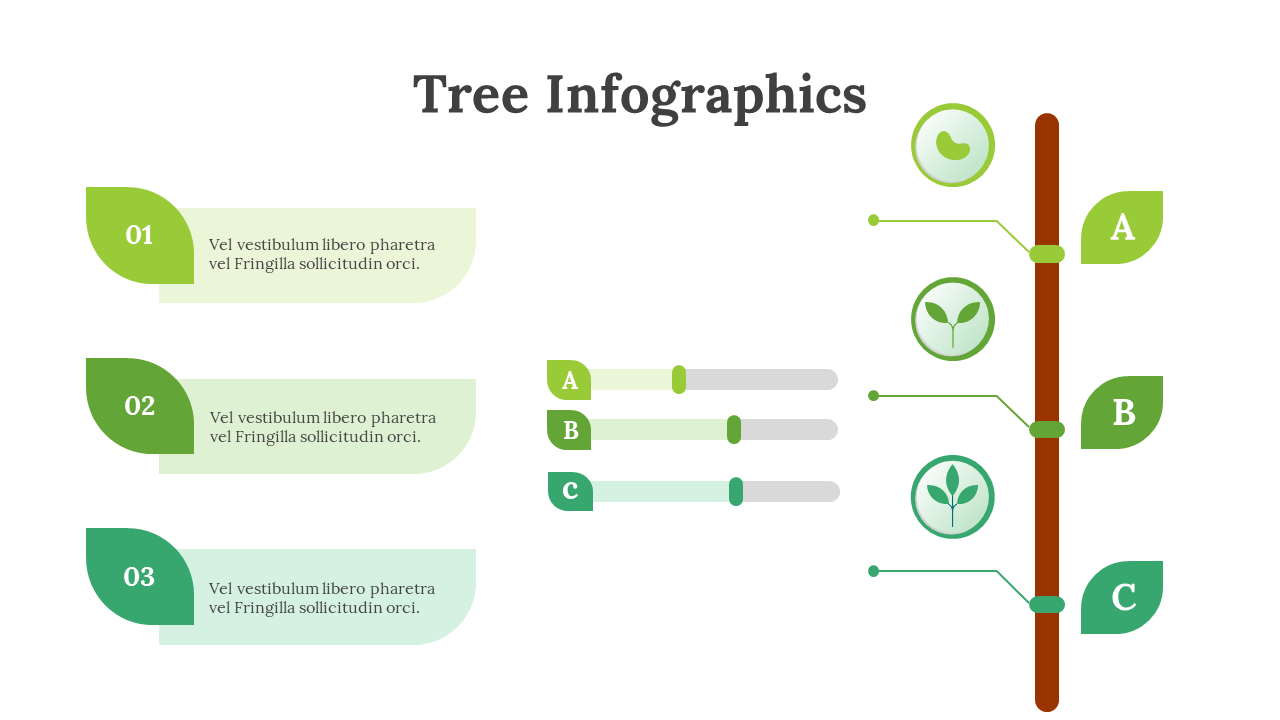 Tree Infographics

01

Vel vestibulum libero pharetra vel Fringilla sollicitudin orci.

02

Vel vestibulum libero pharetra vel Fringilla sollicitudin orci.

03

Vel vestibulum libero pharetra vel Fringilla sollicitudin orci.

A

B

C

A

B

C